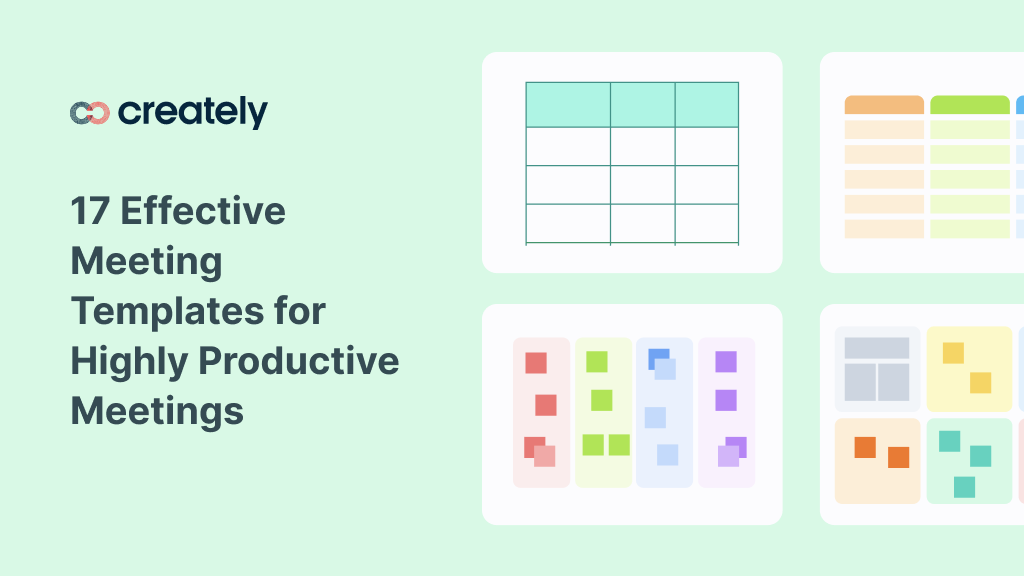 creately

17 Effective Meeting Templates for Highly Productive Meetings